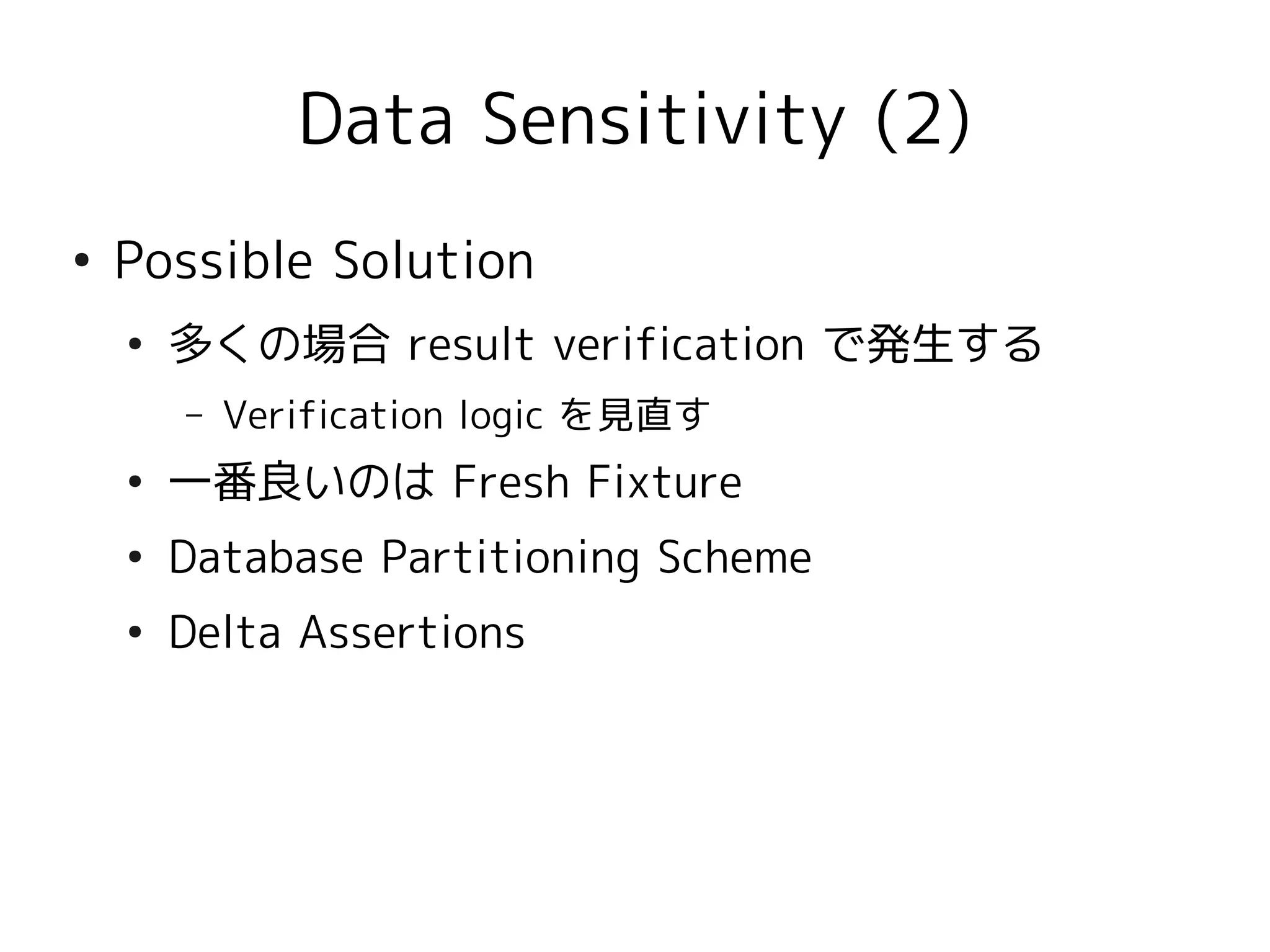 Data Sensitivity (2)

• Possible Solution

• 多くの場合 result verification で発生する

– Verification logic を見直す

• 一番良いのは Fresh Fixture

• Database Partitioning Scheme

• Delta Assertions